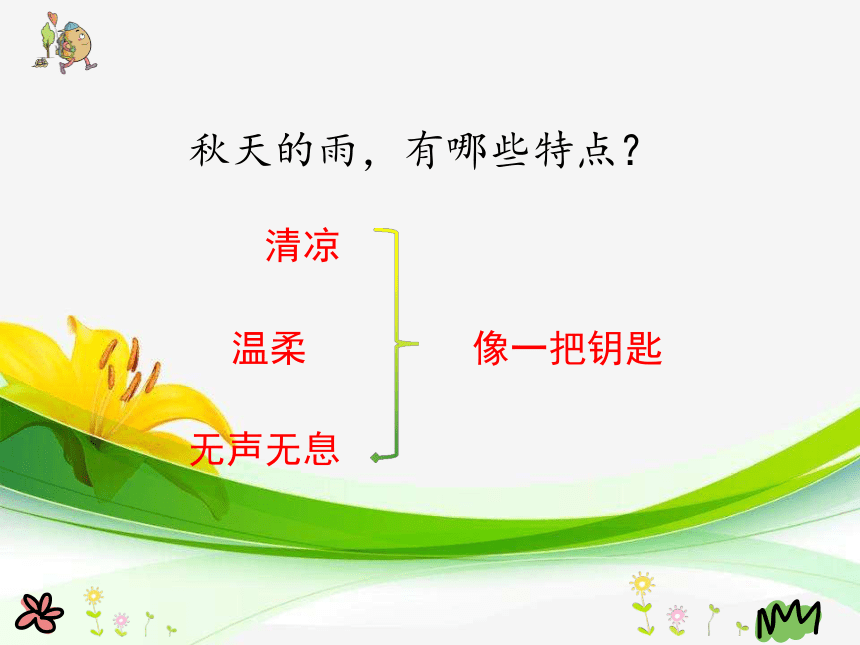 秋天的雨，有哪些特点？

清凉

温柔

无声无息

像一把钥匙